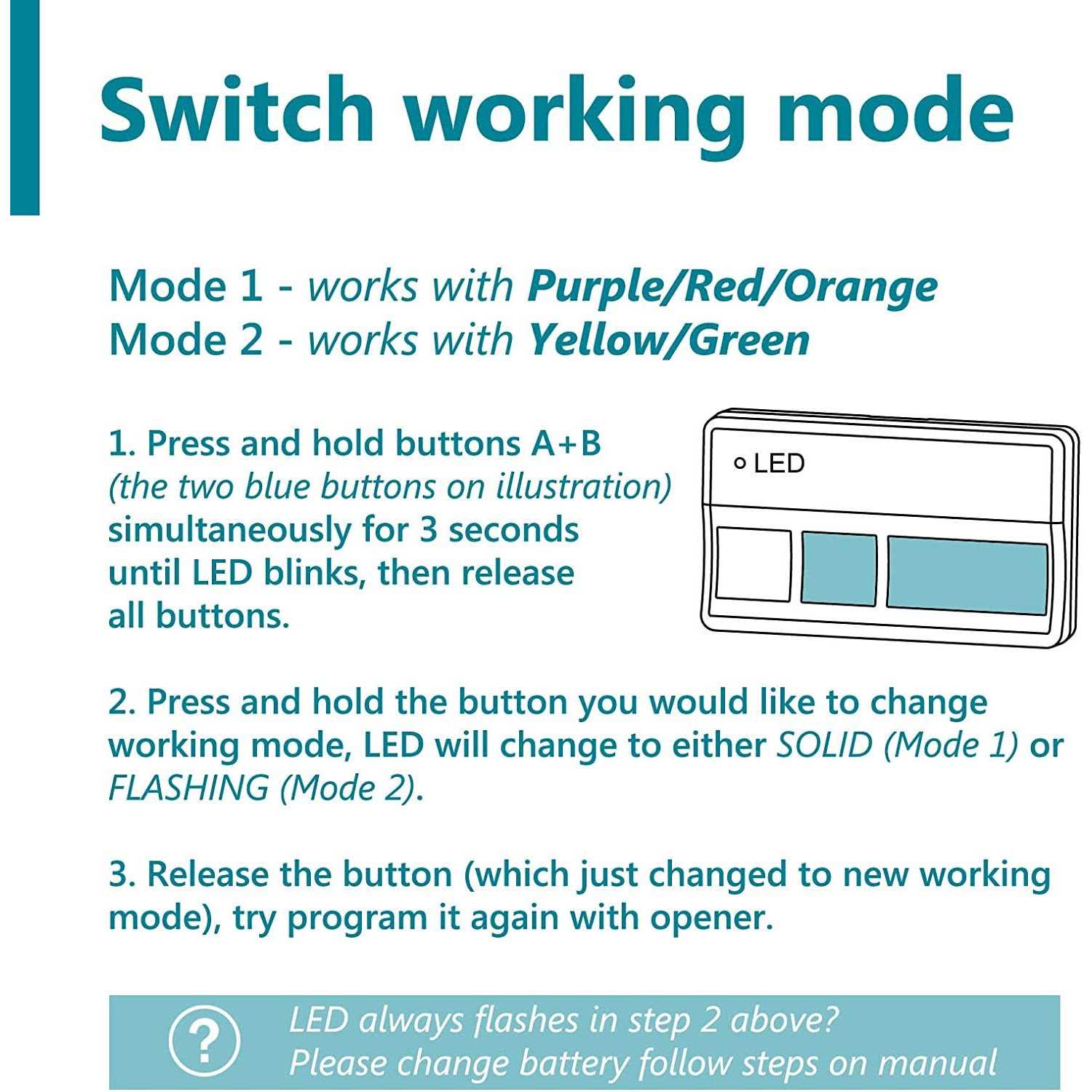 Switch working mode

Mode 1 - works with Purple/Red/Orange
Mode 2 - works with Yellow/Green

1. Press and hold buttons A+B (the two blue buttons on illustration) simultaneously for 3 seconds until LED blinks, then release all buttons.

LED

2. Press and hold the button you would like to change working mode, LED will change to either SOLID (Mode 1) or FLASHING (Mode 2).

3. Release the button (which just changed to new working mode), try program it again with opener.

?

LED always flashes in step 2 above?
Please change battery follow steps on manual